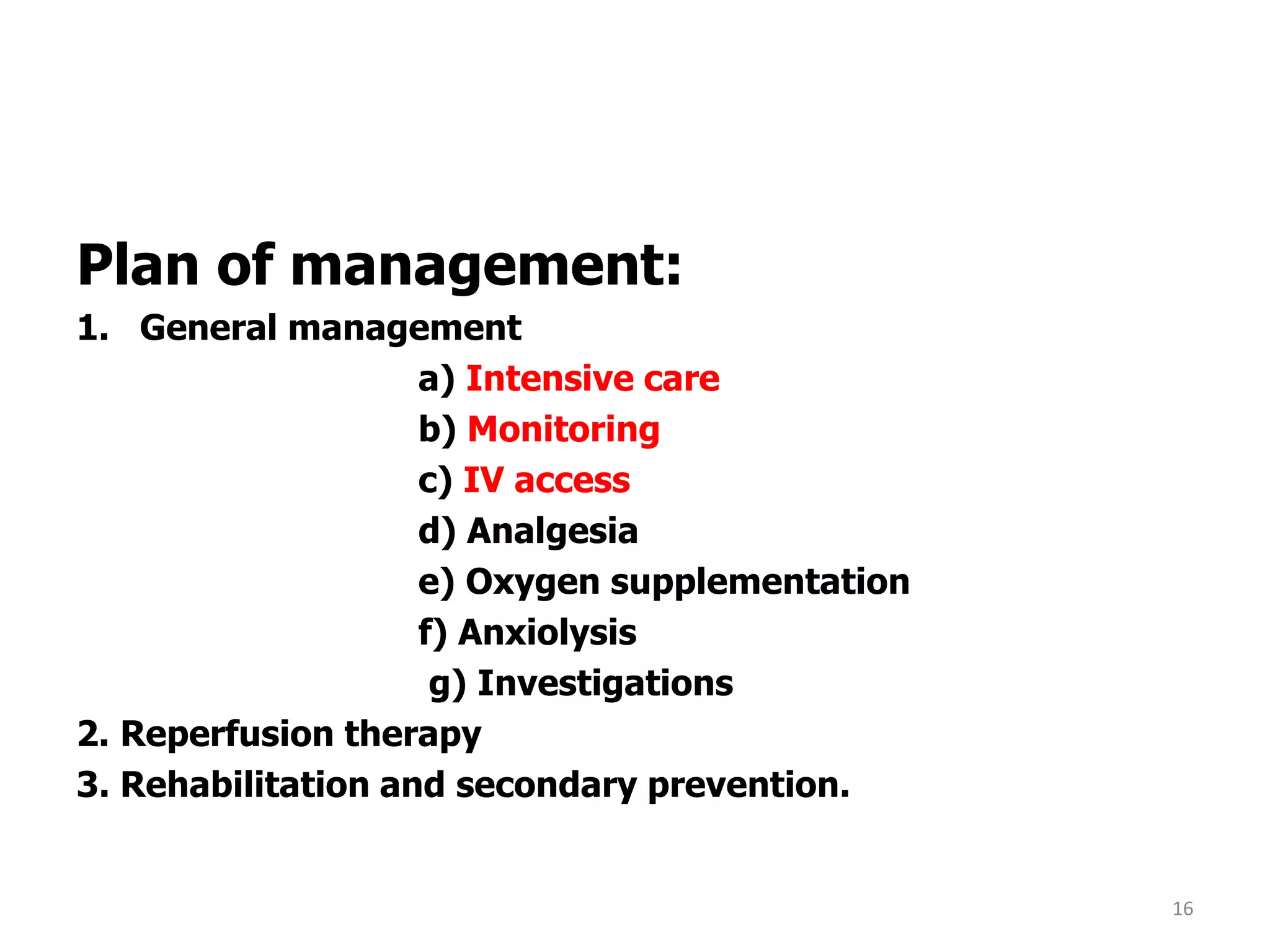 Plan of management:

1. General management

a) Intensive care

b) Monitoring

c) IV access

d) Analgesia

e) Oxygen supplementation

f) Anxiolysis

g) Investigations

2. Reperfusion therapy

3. Rehabilitation and secondary prevention.

16